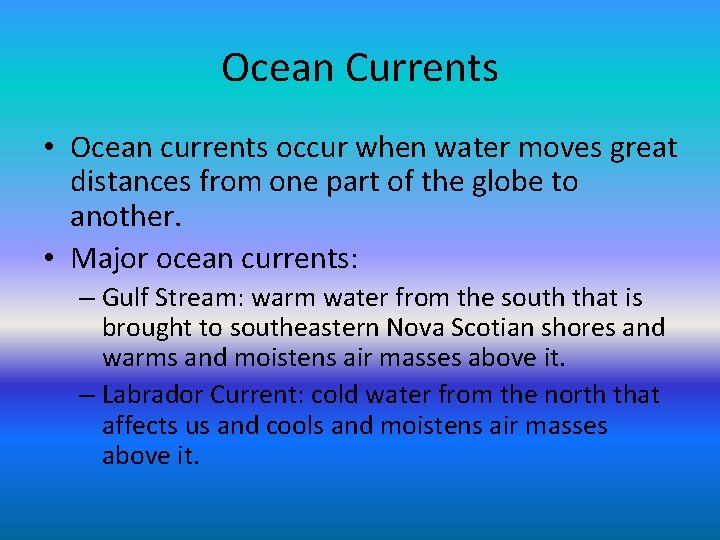 Ocean Currents

• Ocean currents occur when water moves great distances from one part of the globe to another.

• Major ocean currents:

– Gulf Stream: warm water from the south that is brought to southeastern Nova Scotian shores and warms and moistens air masses above it.

– Labrador Current: cold water from the north that affects us and cools and moistens air masses above it.